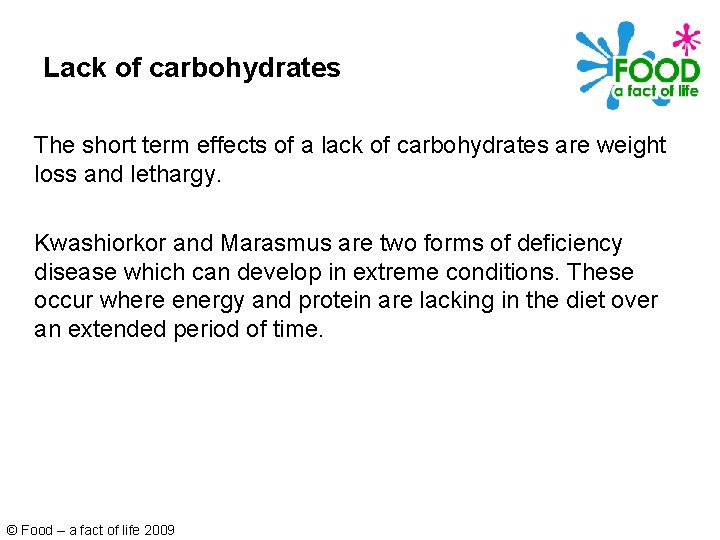 Lack of carbohydrates

FOOD
a fact of life

The short term effects of a lack of carbohydrates are weight loss and lethargy.

Kwashiorkor and Marasmus are two forms of deficiency disease which can develop in extreme conditions. These occur where energy and protein are lacking in the diet over an extended period of time.

© Food – a fact of life 2009